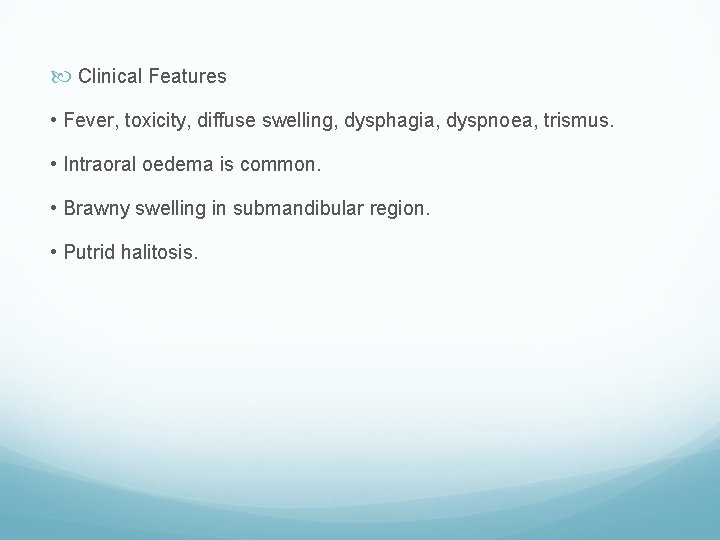 Clinical Features

• Fever, toxicity, diffuse swelling, dysphagia, dyspnoea, trismus.

• Intraoral oedema is common.

• Brawny swelling in submandibular region.

• Putrid halitosis.